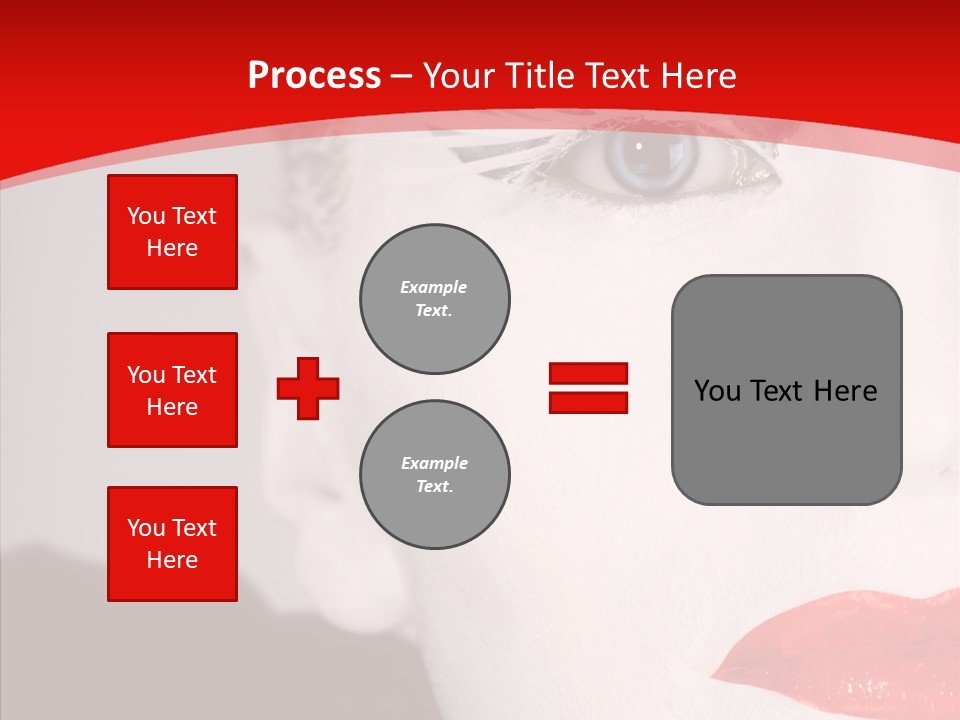 Process – Your Title Text Here

You Text Here

You Text Here

You Text Here

Example Text.

Example Text.

You Text Here